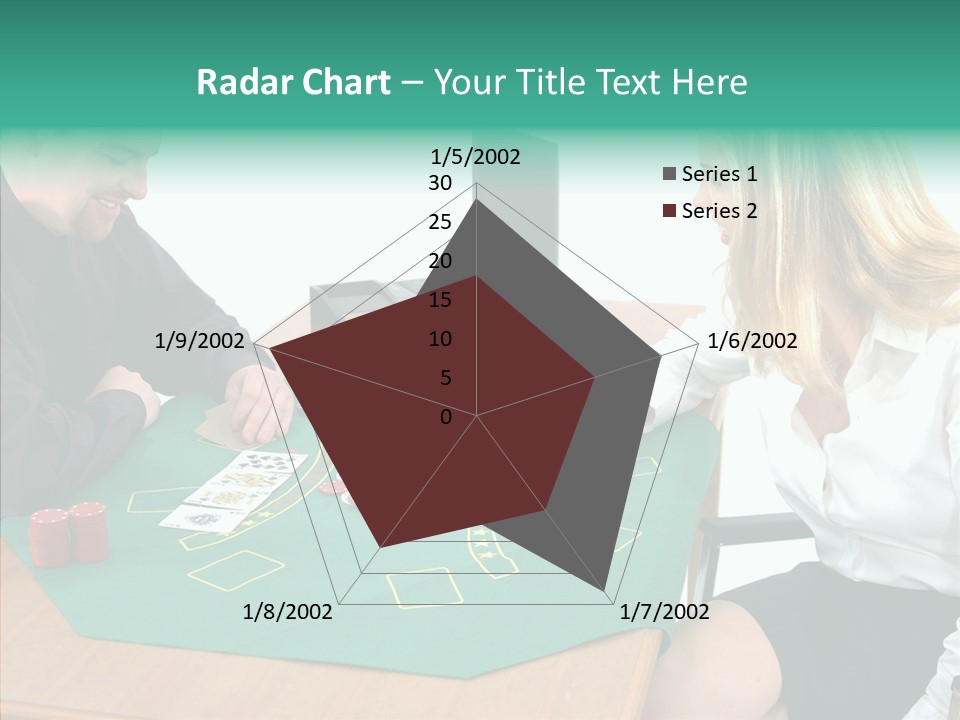 Radar Chart – Your Title Text Here

1/5/2002
30
25
20
15
10
5
0
1/6/2002
1/7/2002
1/8/2002
1/9/2002

Series 1
Series 2